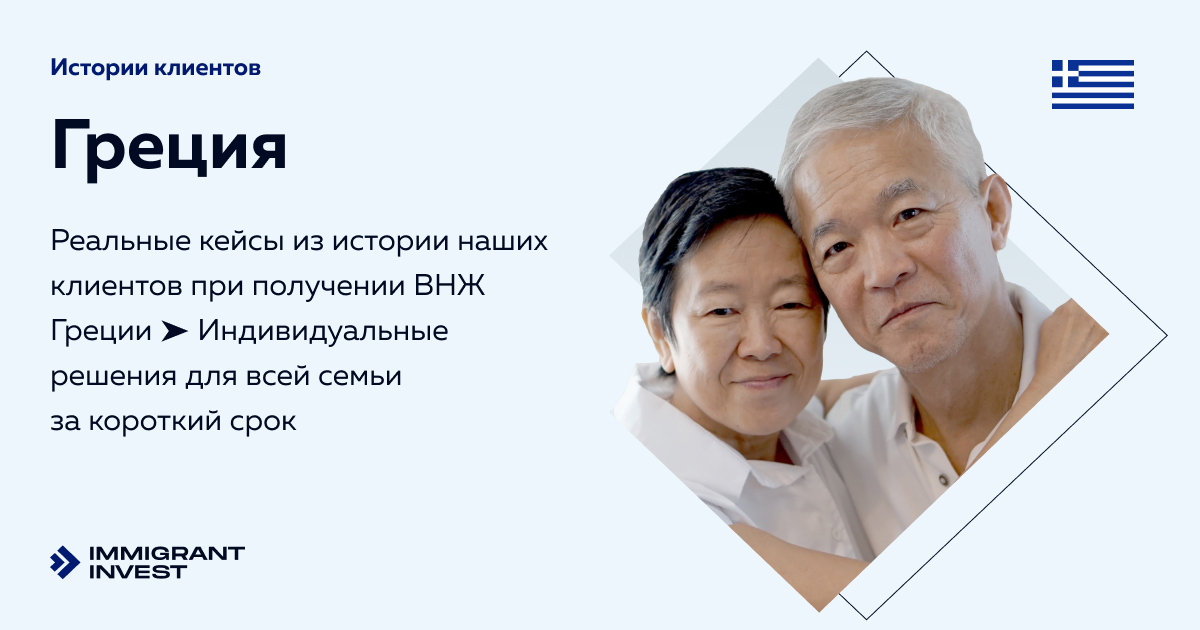 Истории клиентов

Греция

Реальные кейсы из истории наших клиентов при получении ВНЖ Греции ➤ Индивидуальные решения для всей семьи за короткий срок

IMMIGRANT INVEST